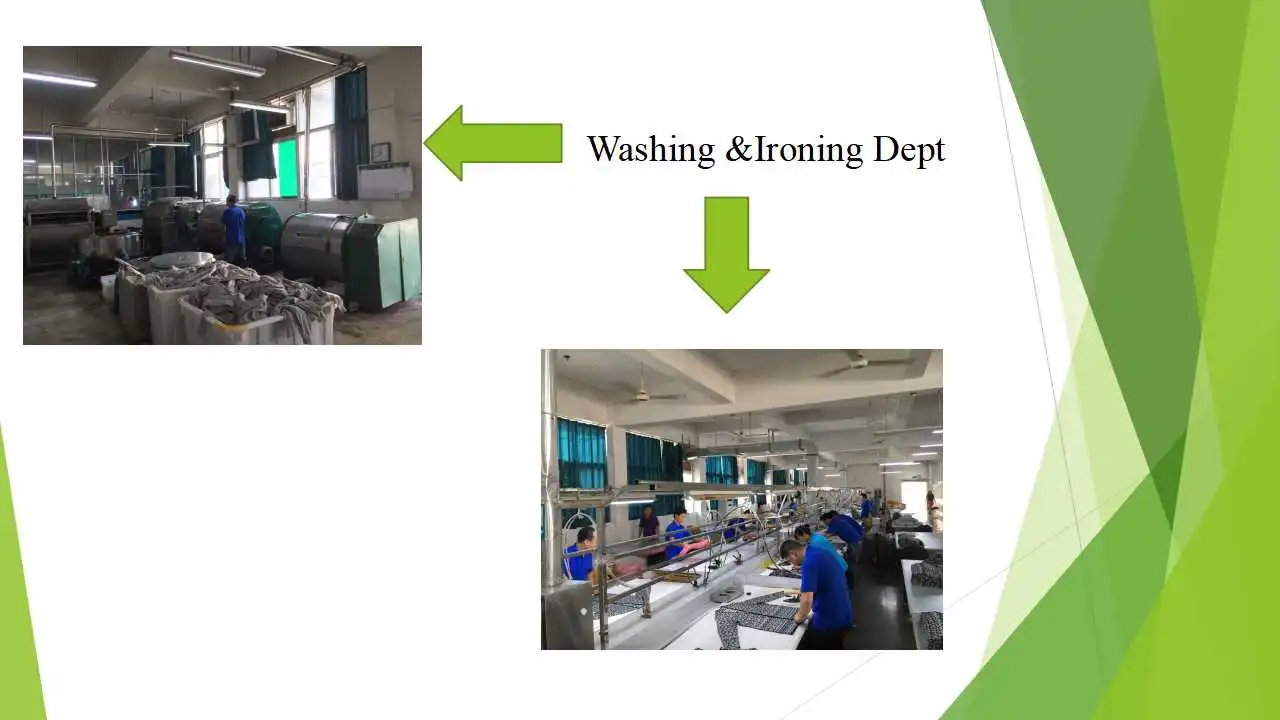 Washing &Ironing Dept